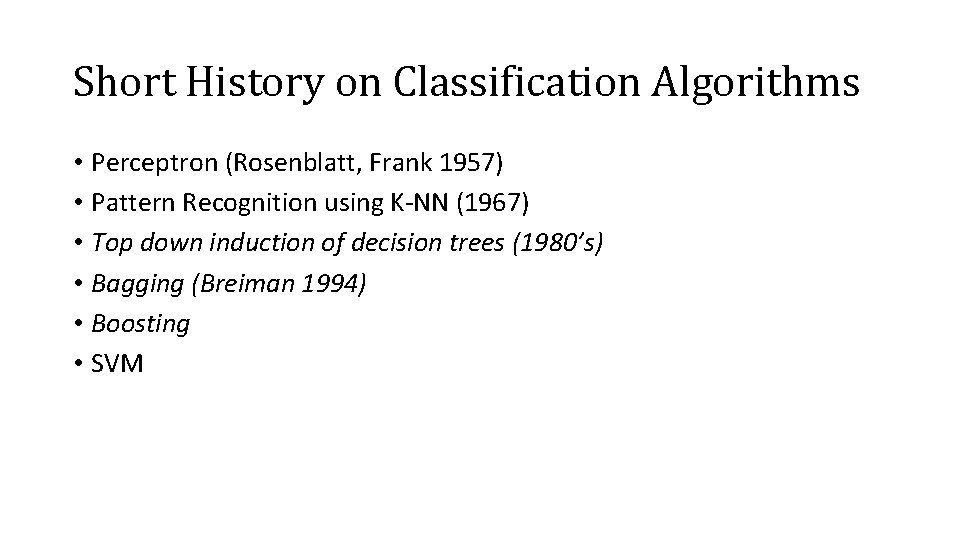 Short History on Classification Algorithms

• Perceptron (Rosenblatt, Frank 1957)
• Pattern Recognition using K-NN (1967)
• Top down induction of decision trees (1980's)
• Bagging (Breiman 1994)
• Boosting
• SVM